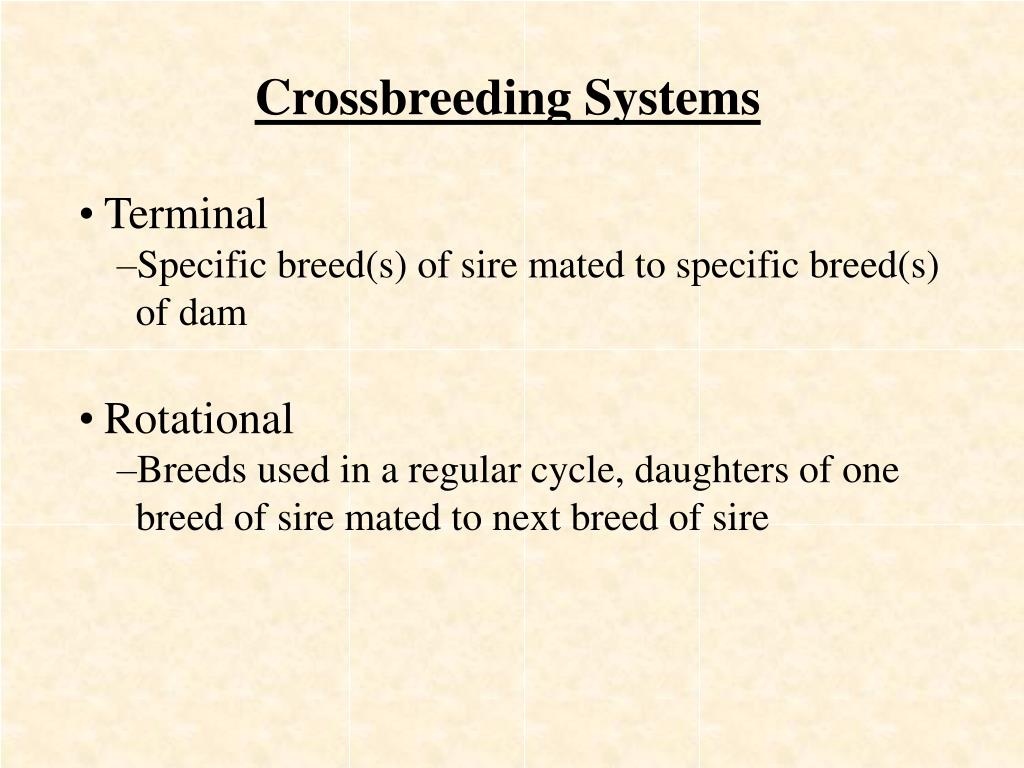 Crossbreeding Systems

• Terminal
–Specific breed(s) of sire mated to specific breed(s) of dam

• Rotational
–Breeds used in a regular cycle, daughters of one breed of sire mated to next breed of sire